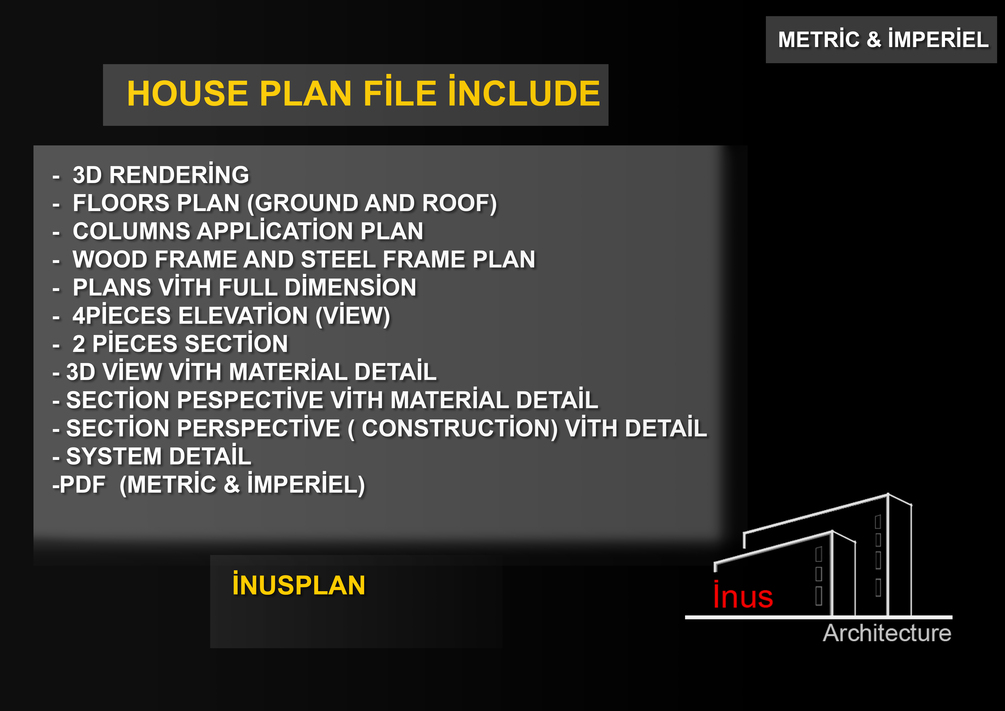 METRİC & İMPERİEL

HOUSE PLAN FİLE İNCLUDE

- 3D RENDERİNG
- FLOORS PLAN (GROUND AND ROOF)
- COLUMNS APPLİCATİON PLAN
- WOOD FRAME AND STEEL FRAME PLAN
- PLANS VİTH FULL DİMENSİON
- 4PİECES ELEVATİON (VİEW)
- 2 PİECES SECTİON
- 3D VİEW VİTH MATERİAL DETAİL
- SECTİON PESPECTİVE VİTH MATERİAL DETAİL
- SECTİON PERSPECTİVE ( CONSTRUCTİON) VİTH DETAİL
- SYSTEM DETAİL
-PDF (METRİC & İMPERİEL)

İNUSPLAN

İnus
Architecture